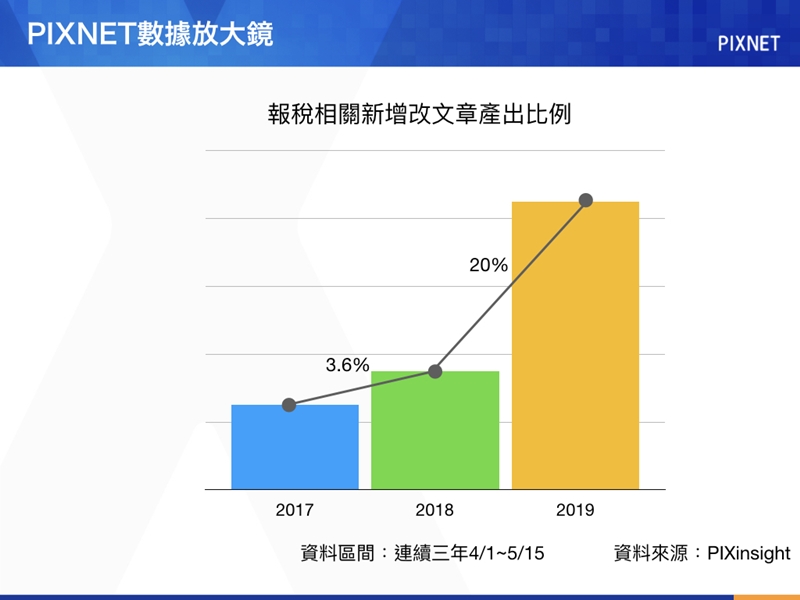 PIXNET數據放大鏡

PIXNET

報稅相關新增改文章產出比例

20%

3.6%

2017

2018

2019

資料區間：連續三年4/1~5/15

資料來源：PIXinsight